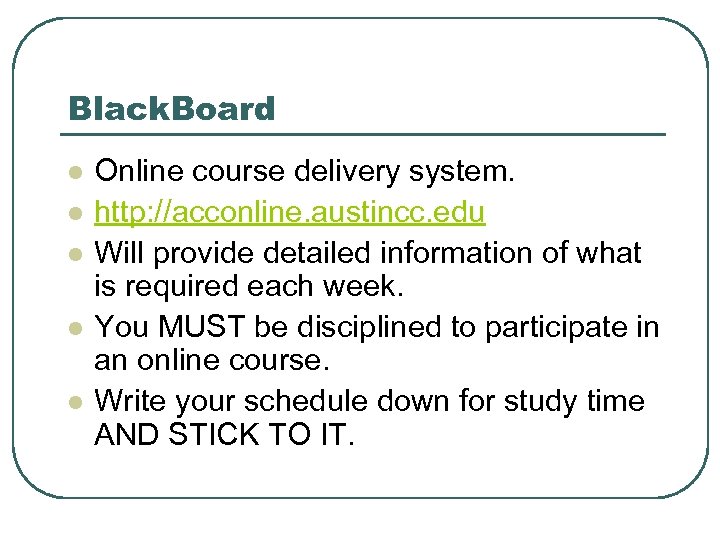 BlackBoard

- Online course delivery system.
- http://acconline.austincc.edu
- Will provide detailed information of what is required each week.
- You MUST be disciplined to participate in an online course.
- Write your schedule down for study time AND STICK TO IT.